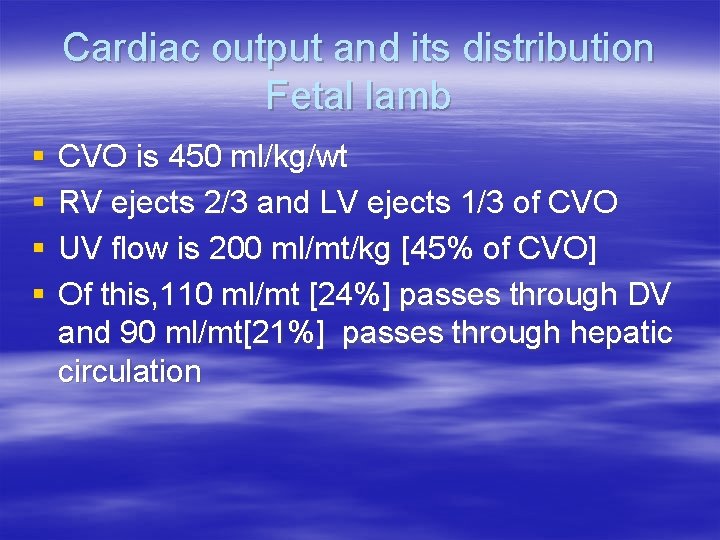 Cardiac output and its distribution
Fetal lamb

▪ CVO is 450 ml/kg/wt
▪ RV ejects 2/3 and LV ejects 1/3 of CVO
▪ UV flow is 200 ml/mt/kg [45% of CVO]
▪ Of this,110 ml/mt [24%] passes through DV and 90 ml/mt[21%] passes through hepatic circulation